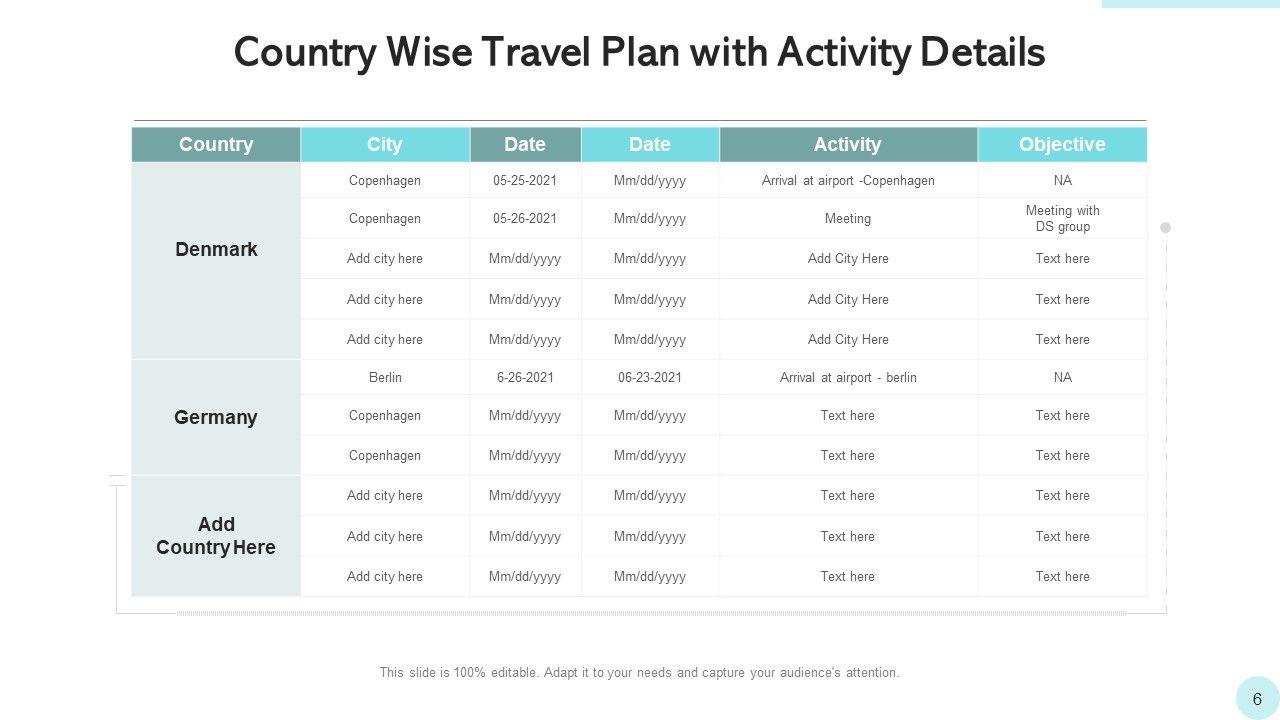 Country Wise Travel Plan with Activity Details

| Country | City | Date | Date | Activity | Objective |
|---|---|---|---|---|---|
| Denmark | Copenhagen | 05-25-2021 | Mm/dd/yyyy | Arrival at airport -Copenhagen | NA |
| | Copenhagen | 05-26-2021 | Mm/dd/yyyy | Meeting | Meeting with DS group |
| | Add city here | Mm/dd/yyyy | Mm/dd/yyyy | Add City Here | Text here |
| | Add city here | Mm/dd/yyyy | Mm/dd/yyyy | Add City Here | Text here |
| | Add city here | Mm/dd/yyyy | Mm/dd/yyyy | Add City Here | Text here |
| Germany | Berlin | 6-26-2021 | 06-23-2021 | Arrival at airport - berlin | NA |
| | Copenhagen | Mm/dd/yyyy | Mm/dd/yyyy | Text here | Text here |
| | Copenhagen | Mm/dd/yyyy | Mm/dd/yyyy | Text here | Text here |
| Add Country Here | Add city here | Mm/dd/yyyy | Mm/dd/yyyy | Text here | Text here |
| | Add city here | Mm/dd/yyyy | Mm/dd/yyyy | Text here | Text here |
| | Add city here | Mm/dd/yyyy | Mm/dd/yyyy | Text here | Text here |

This slide is 100% editable. Adapt it to your needs and capture your audience's attention.

6